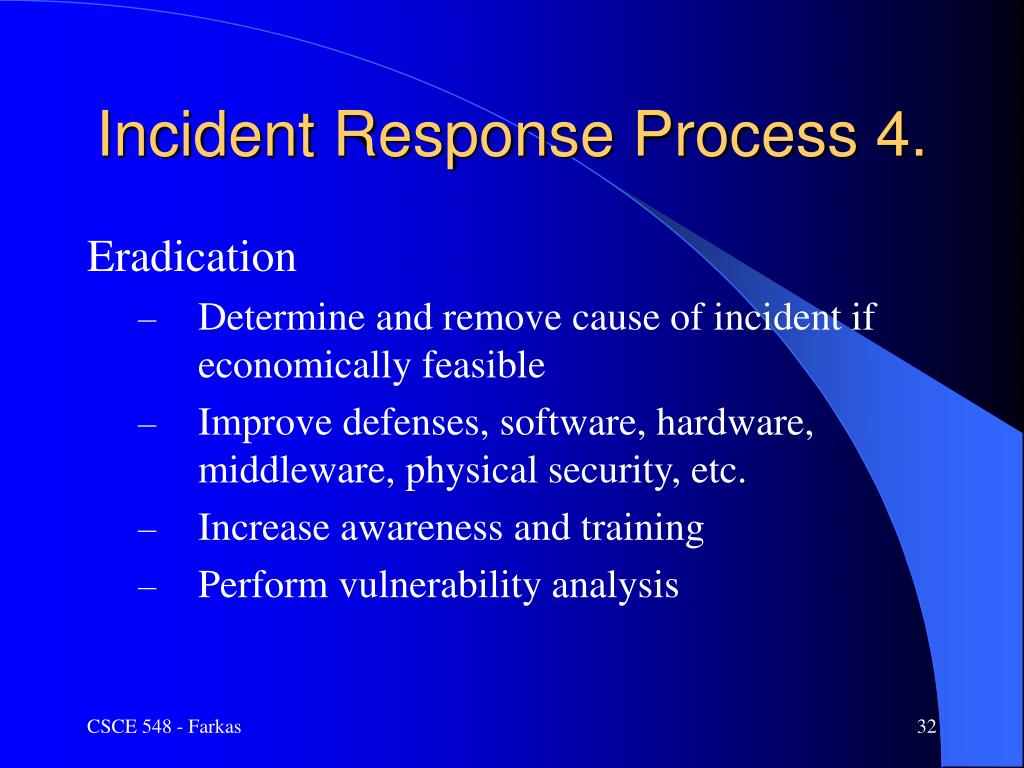 Incident Response Process 4.

Eradication

– Determine and remove cause of incident if economically feasible
– Improve defenses, software, hardware, middleware, physical security, etc.
– Increase awareness and training
– Perform vulnerability analysis

CSCE 548 - Farkas

32